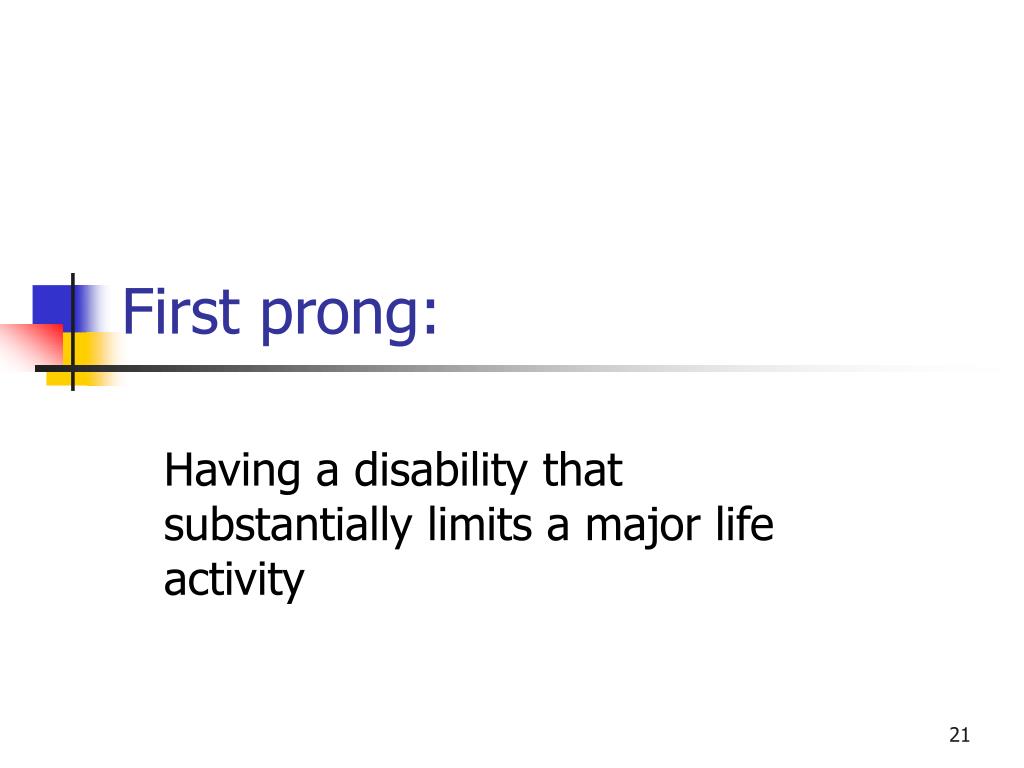 First prong:

Having a disability that substantially limits a major life activity

21